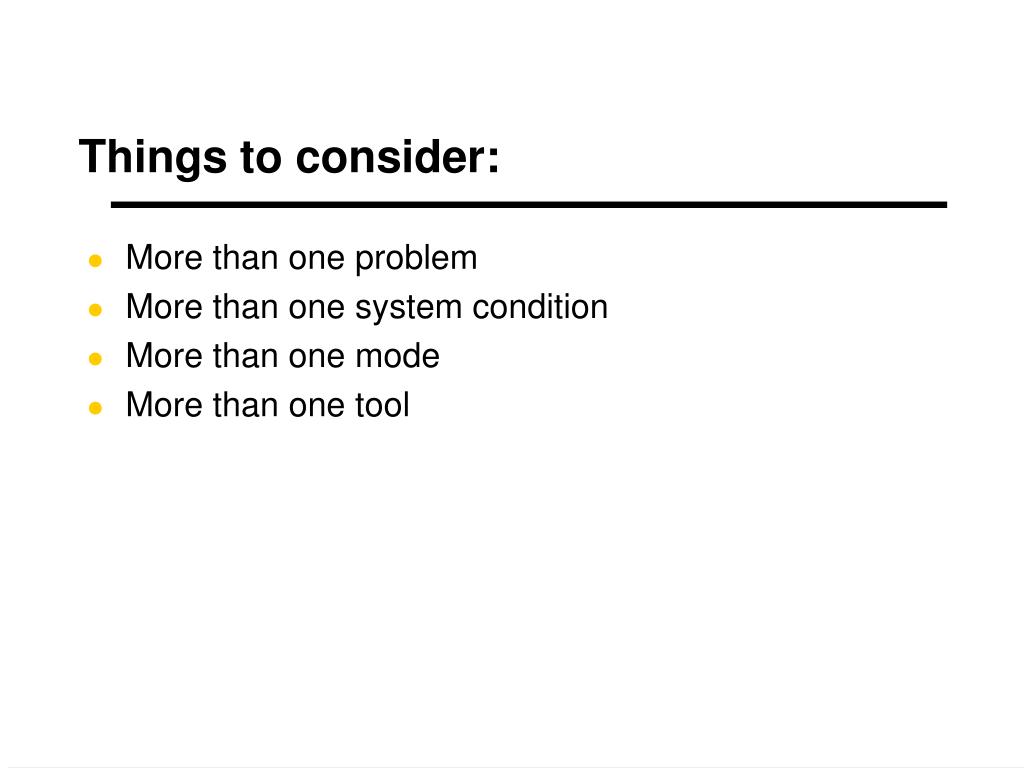 Things to consider:

- More than one problem
- More than one system condition
- More than one mode
- More than one tool